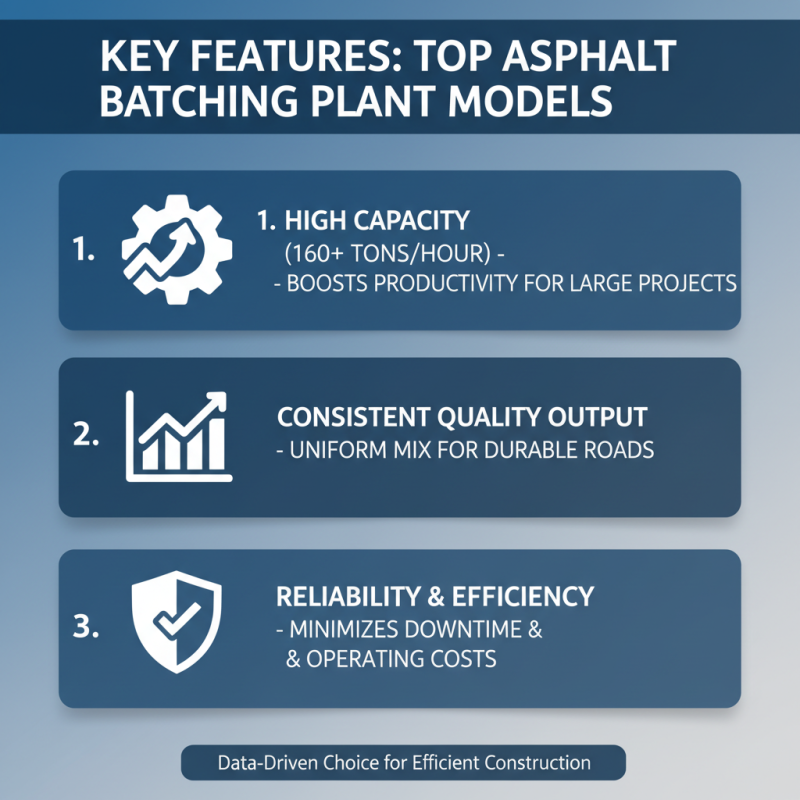 KEY FEATURES: TOP ASPHALT BATCHING PLANT MODELS

1.

1. HIGH CAPACITY
(160+ TONS/HOUR) -
- BOOSTS PRODUCTIVITY FOR LARGE PROJECTS

2.

CONSISTENT QUALITY OUTPUT
- UNIFORM MIX FOR DURABLE ROADS

3.

RELIABILITY & EFFICIENCY
- MINIMIZES DOWNTIME &
& OPERATING COSTS

Data-Driven Choice for Efficient Construction